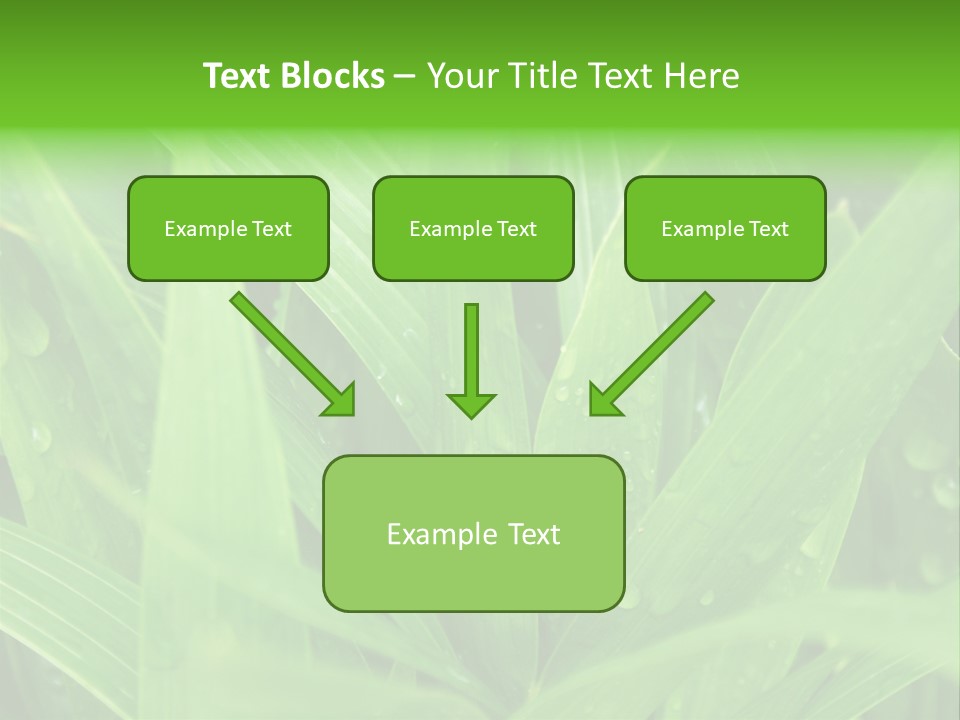 Text Blocks – Your Title Text Here

Example Text

Example Text

Example Text

Example Text